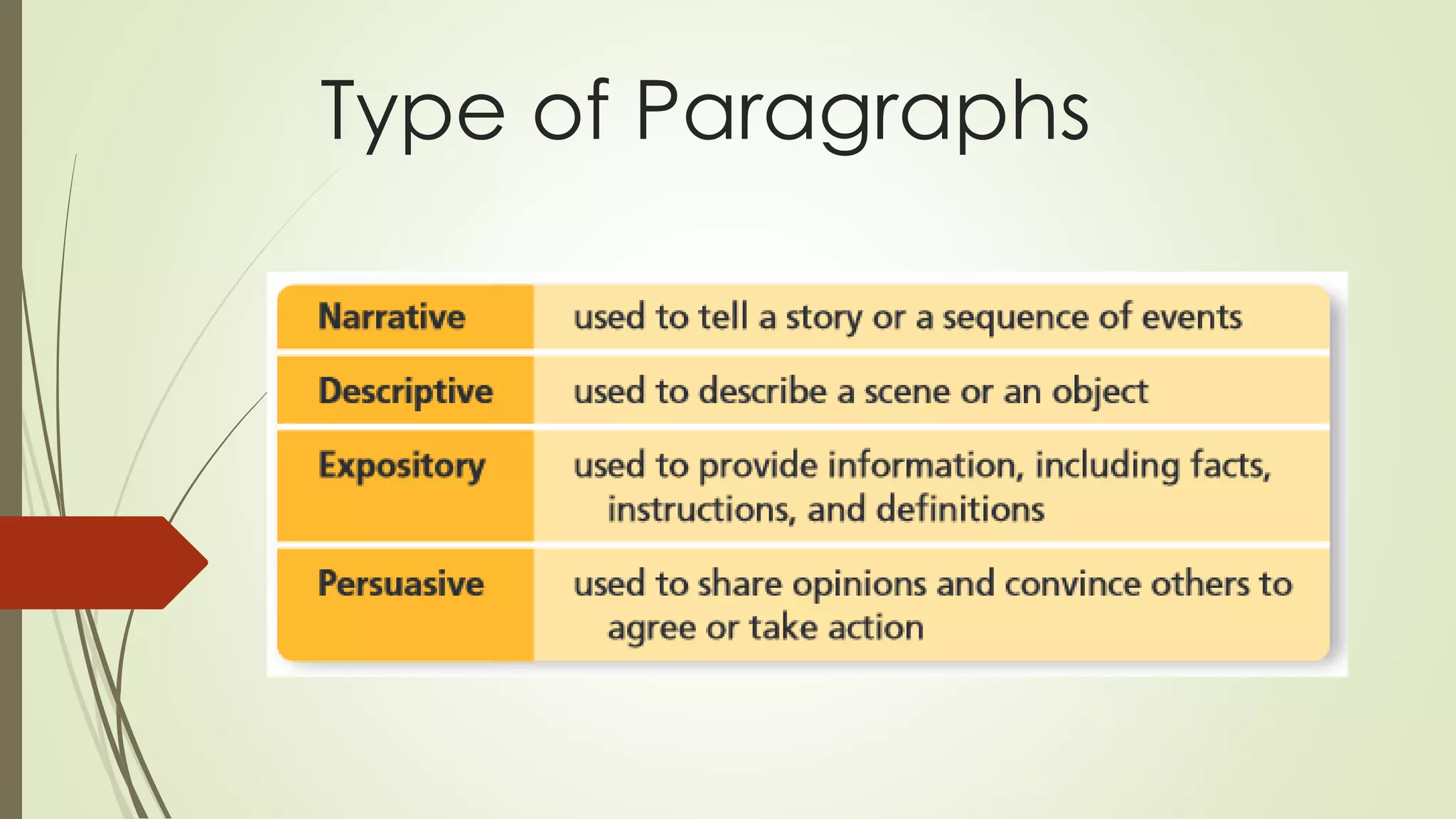 Type of Paragraphs

| Narrative | used to tell a story or a sequence of events |
|---|---|
| Descriptive | used to describe a scene or an object |
| Expository | used to provide information, including facts, instructions, and definitions |
| Persuasive | used to share opinions and convince others to agree or take action |